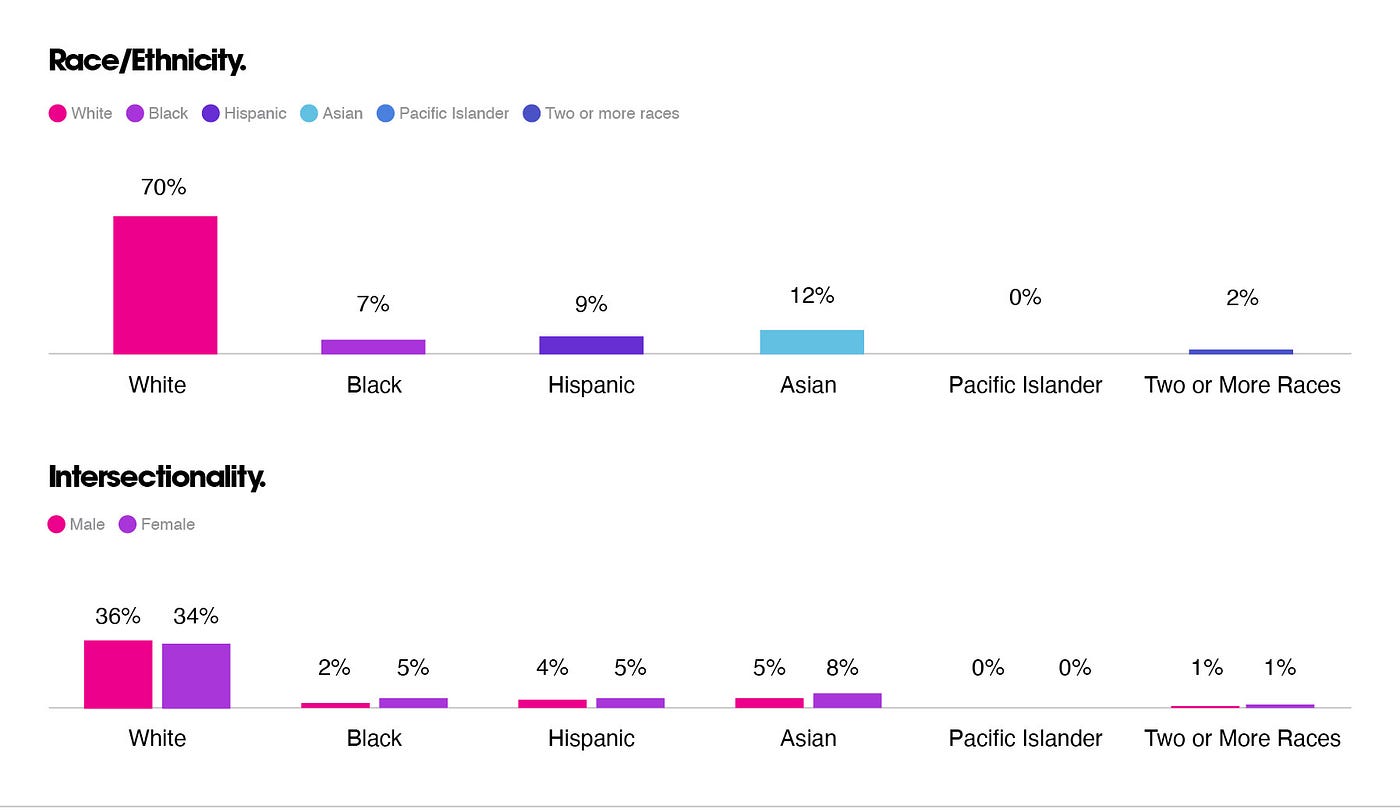 Race/Ethnicity.

White Black Hispanic Asian Pacific Islander Two or more races

70%
7%
9%
12%
0%
2%

White Black Hispanic Asian Pacific Islander Two or More Races

Intersectionality.

Male Female

36% 34%
2% 5%
4% 5%
5% 8%
0% 0%
1% 1%

White Black Hispanic Asian Pacific Islander Two or More Races